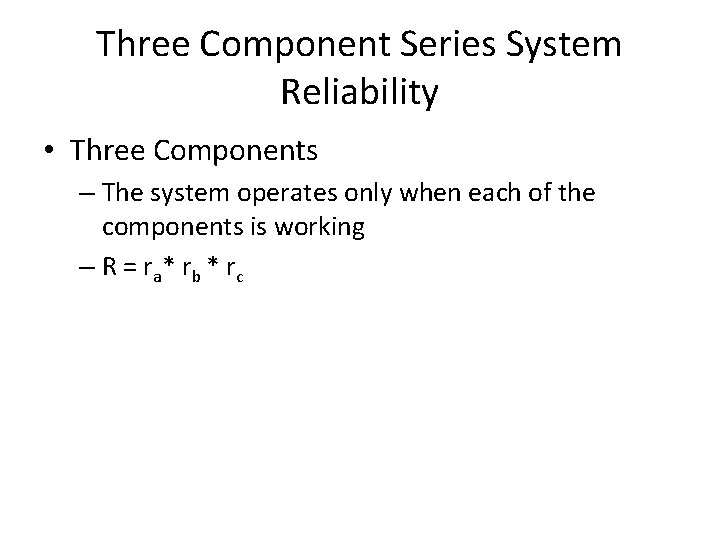 Three Component Series System Reliability

• Three Components
  – The system operates only when each of the components is working
  – $R = r_a * r_b * r_c$